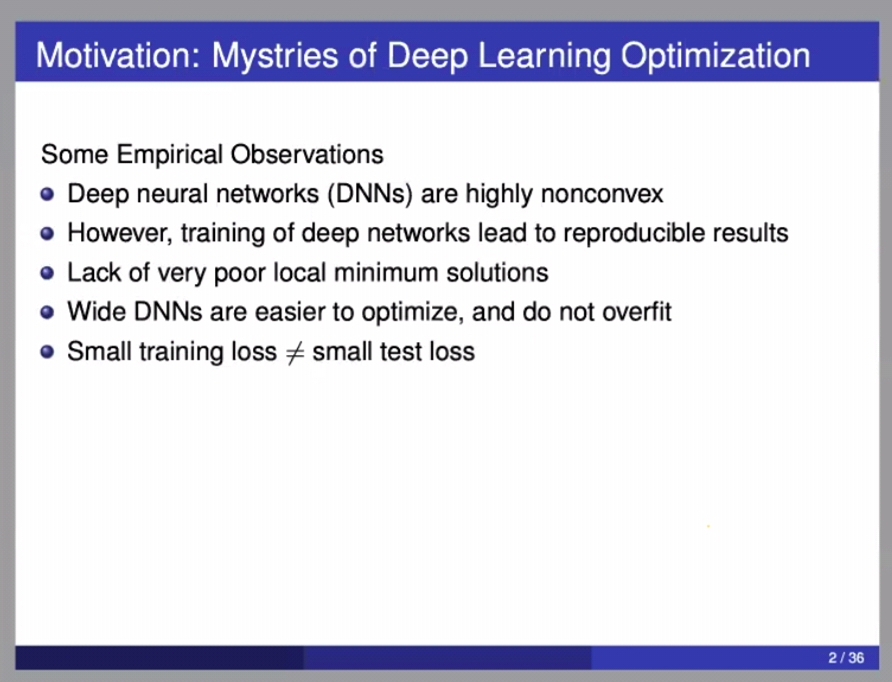 Motivation: Mystries of Deep Learning Optimization

Some Empirical Observations

- Deep neural networks (DNNs) are highly nonconvex
- However, training of deep networks lead to reproducible results
- Lack of very poor local minimum solutions
- Wide DNNs are easier to optimize, and do not overfit
- Small training loss $\neq$ small test loss

2 / 36